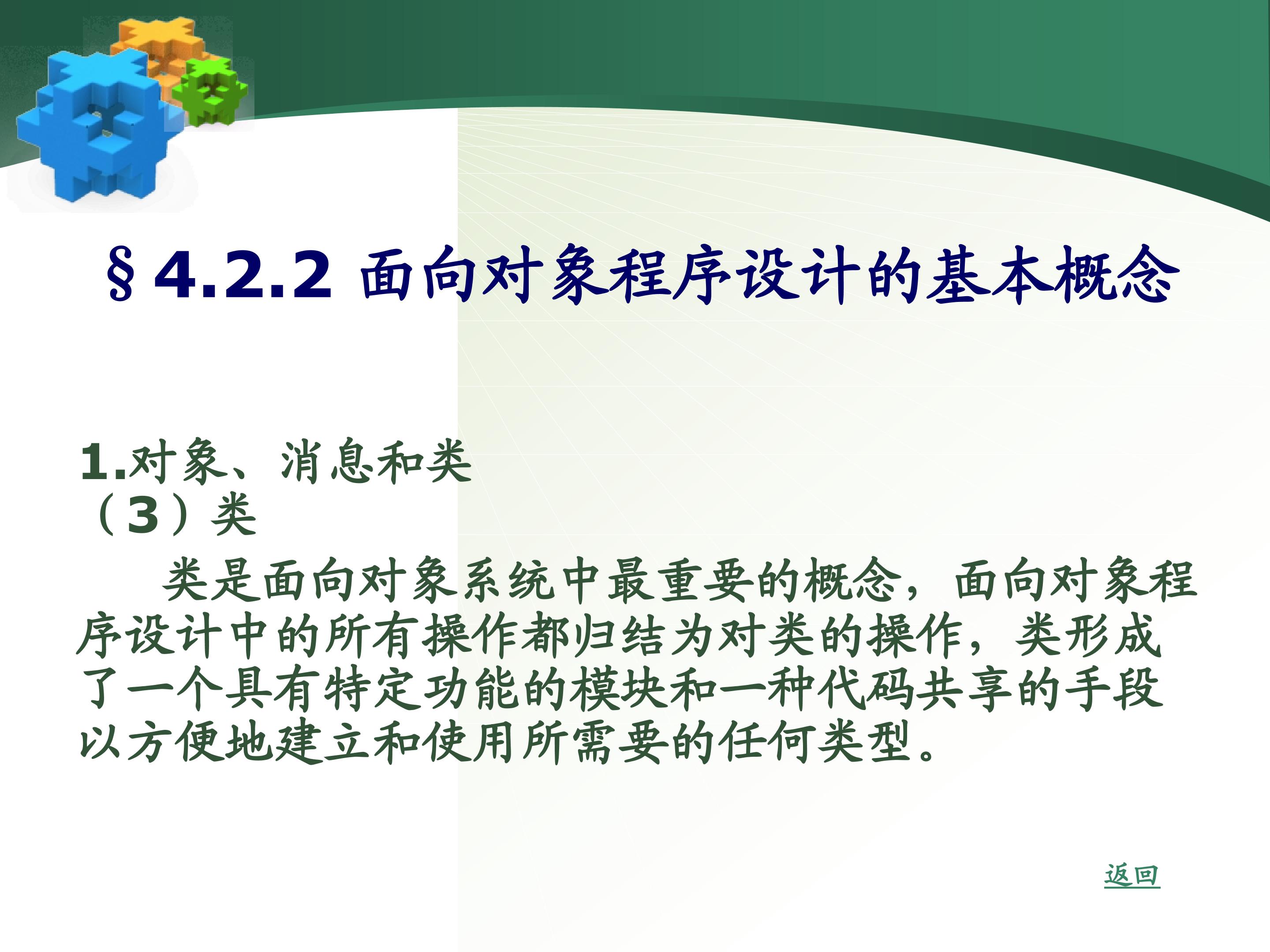 §4.2.2 面向对象程序设计的基本概念

1.对象、消息和类
（3）类

类是面向对象系统中最重要的概念，面向对象程序设计中的所有操作都归结为对类的操作，类形成了一个具有特定功能的模块和一种代码共享的手段以方便地建立和使用所需要的任何类型。

返回